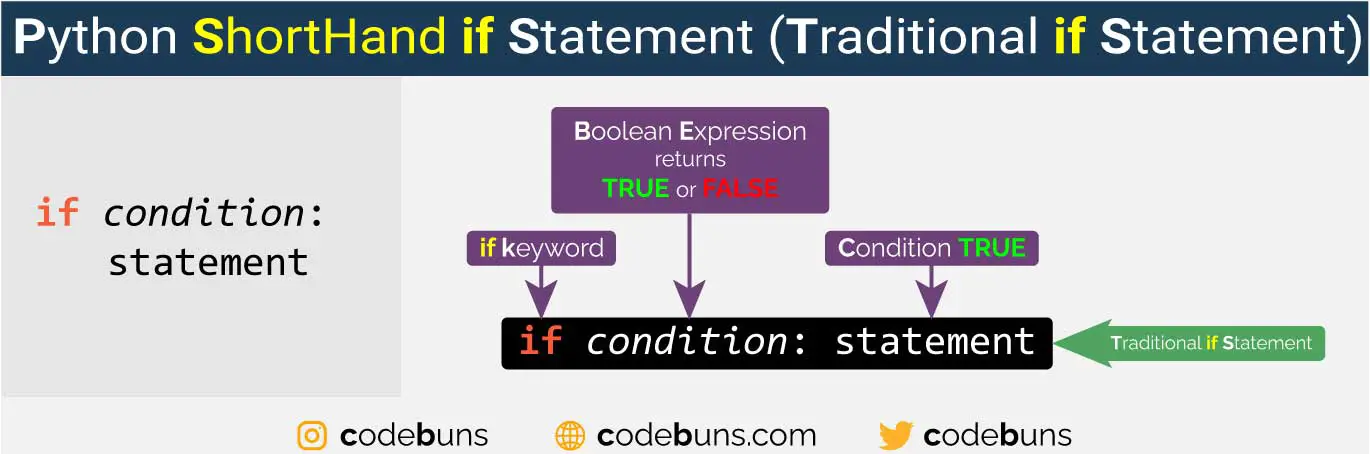 Python ShortHand if Statement (Traditional if Statement)

if condition:
    statement

Boolean Expression returns TRUE or FALSE

if keyword

Condition TRUE

if condition: statement

Traditional if Statement

codebuns codebuns.com codebuns